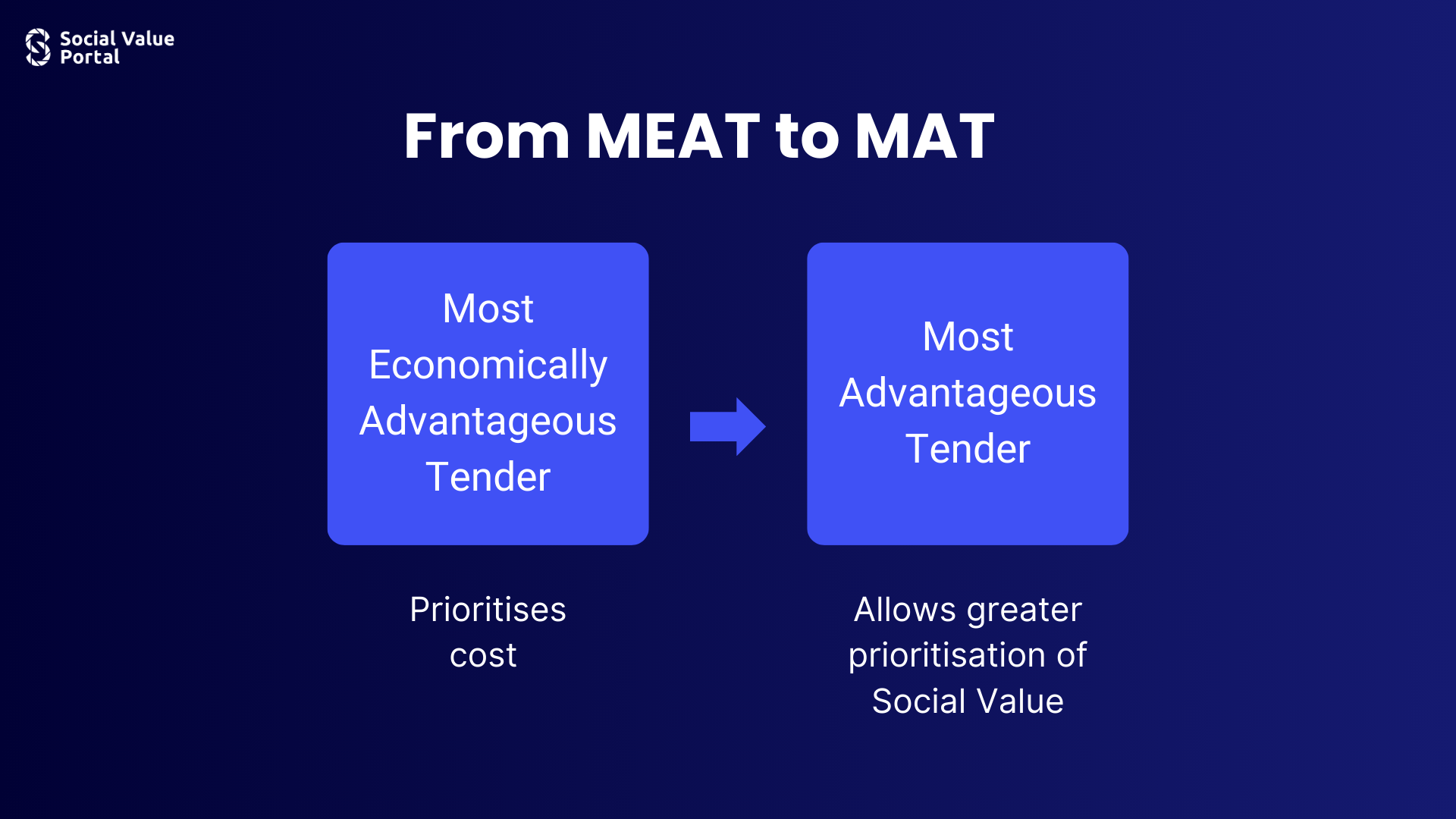 Social Value Portal

From MEAT to MAT

Most Economically Advantageous Tender

Most Advantageous Tender

Prioritises cost

Allows greater prioritisation of Social Value